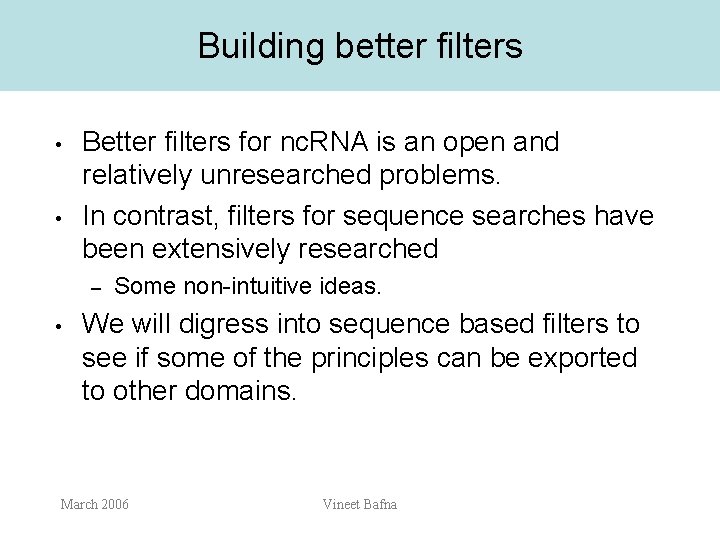 Building better filters

• Better filters for ncRNA is an open and relatively unresearched problems.

• In contrast, filters for sequence searches have been extensively researched

– Some non-intuitive ideas.

• We will digress into sequence based filters to see if some of the principles can be exported to other domains.

March 2006

Vineet Bafna